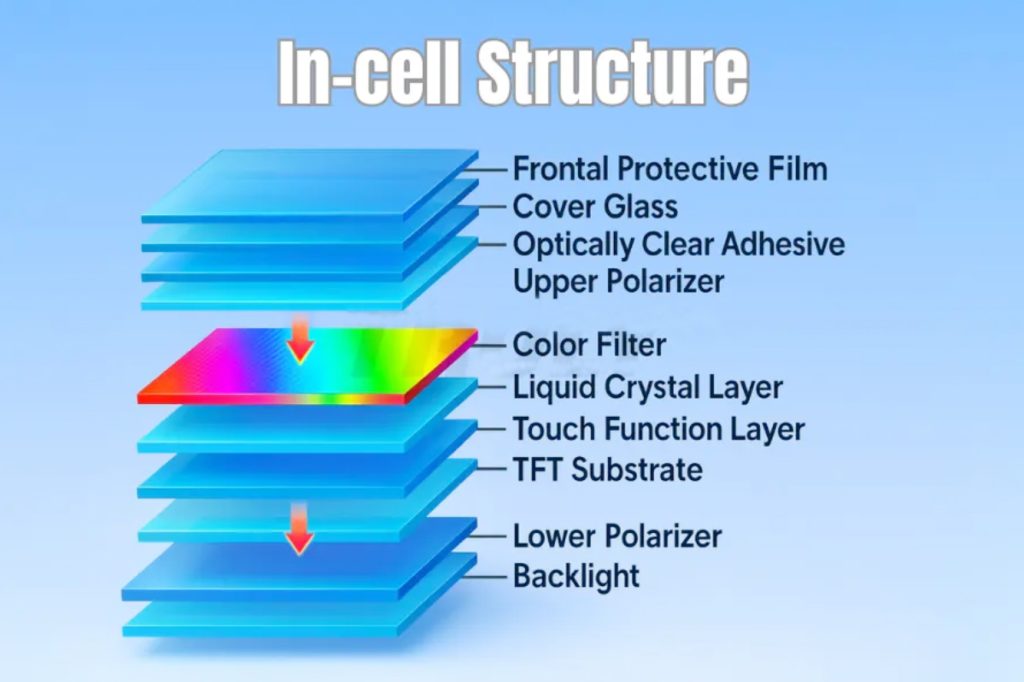 In-cell Structure

Frontal Protective Film
Cover Glass
Optically Clear Adhesive
Upper Polarizer
Color Filter
Liquid Crystal Layer
Touch Function Layer
TFT Substrate
Lower Polarizer
Backlight